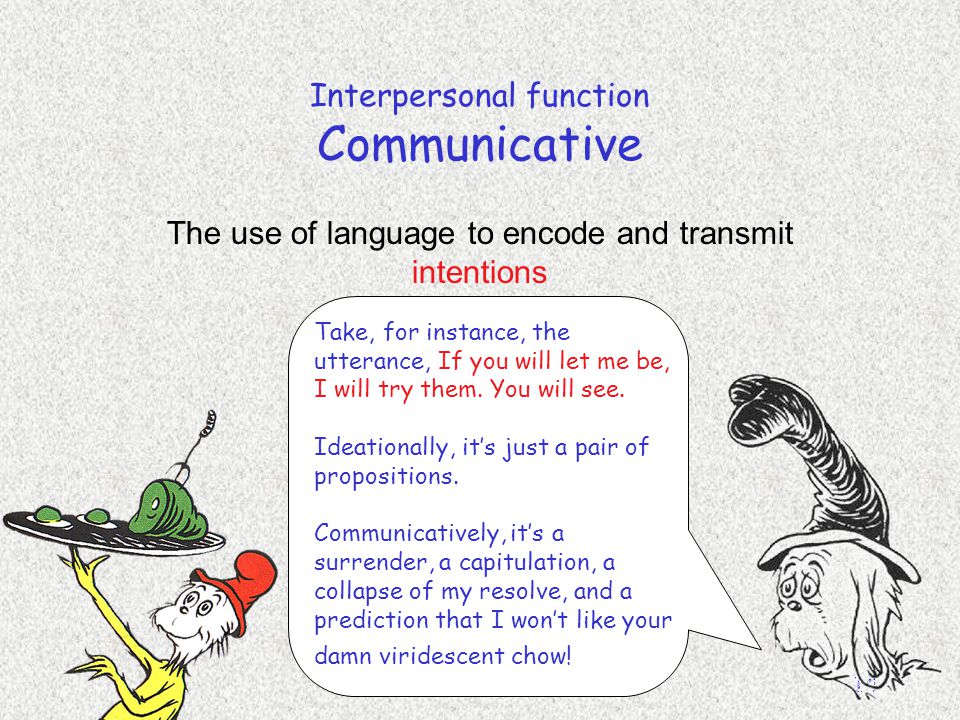 Interpersonal function
Communicative

The use of language to encode and transmit intentions

Take, for instance, the utterance, If you will let me be, I will try them. You will see.

Ideationally, it's just a pair of propositions.

Communicatively, it's a surrender, a capitulation, a collapse of my resolve, and a prediction that I won't like your damn viridescent chow!